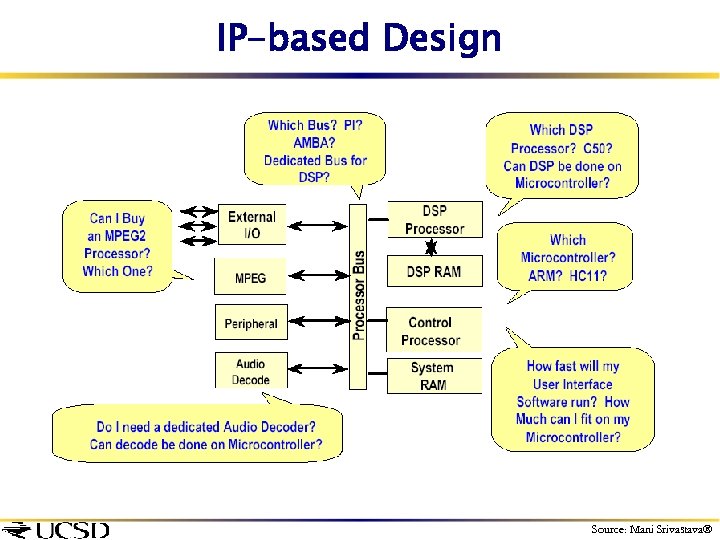 IP-based Design

Which Bus? PI? AMBA? Dedicated Bus for DSP?

Which DSP Processor? C50? Can DSP be done on Microcontroller?

Can I Buy an MPEG2 Processor? Which One?

External I/O

MPEG

Peripheral

Audio Decode

Processor Bus

DSP Processor

DSP RAM

Control Processor

System RAM

Which Microcontroller? ARM? HC11?

How fast will my User Interface Software run? How Much can I fit on my Microcontroller?

Do I need a dedicated Audio Decoder? Can decode be done on Microcontroller?

UCSD

Source: Mani Srivastava®